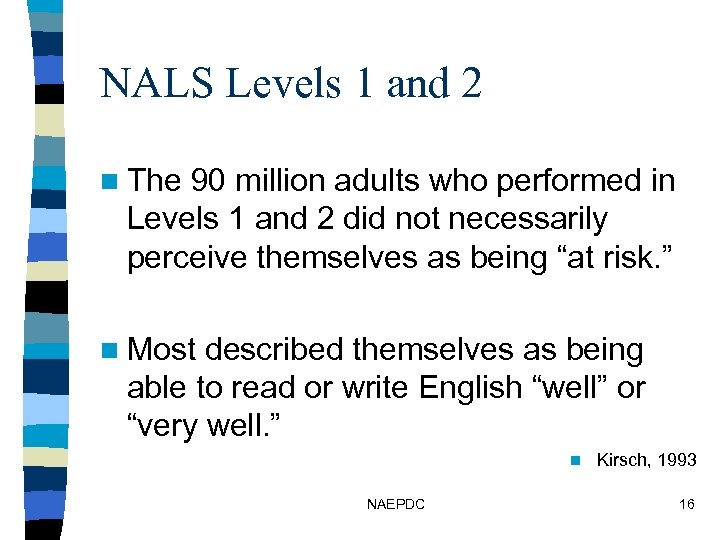 NALS Levels 1 and 2

The 90 million adults who performed in Levels 1 and 2 did not necessarily perceive themselves as being “at risk.”

Most described themselves as being able to read or write English “well” or “very well.”

Kirsch, 1993

NAEPDC

16